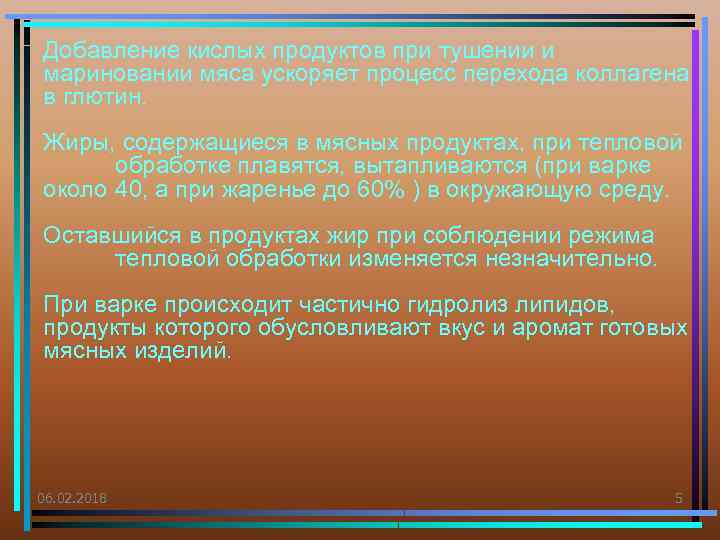 Добавление кислых продуктов при тушении и мариновании мяса ускоряет процесс перехода коллагена в глютин.

Жиры, содержащиеся в мясных продуктах, при тепловой обработке плавятся, вытапливаются (при варке около 40, а при жаренье до 60% ) в окружающую среду.

Оставшийся в продуктах жир при соблюдении режима тепловой обработки изменяется незначительно.

При варке происходит частично гидролиз липидов, продукты которого обусловливают вкус и аромат готовых мясных изделий.

06.02.2018

5